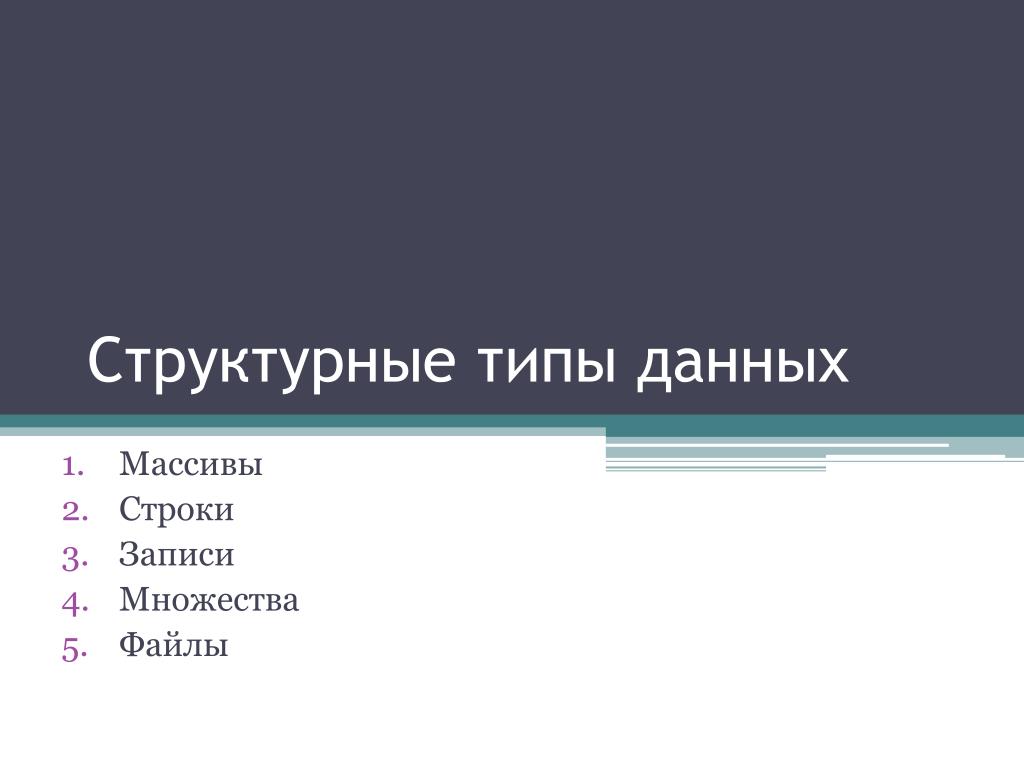 Структурные типы данных

1. Массивы
2. Строки
3. Записи
4. Множества
5. Файлы